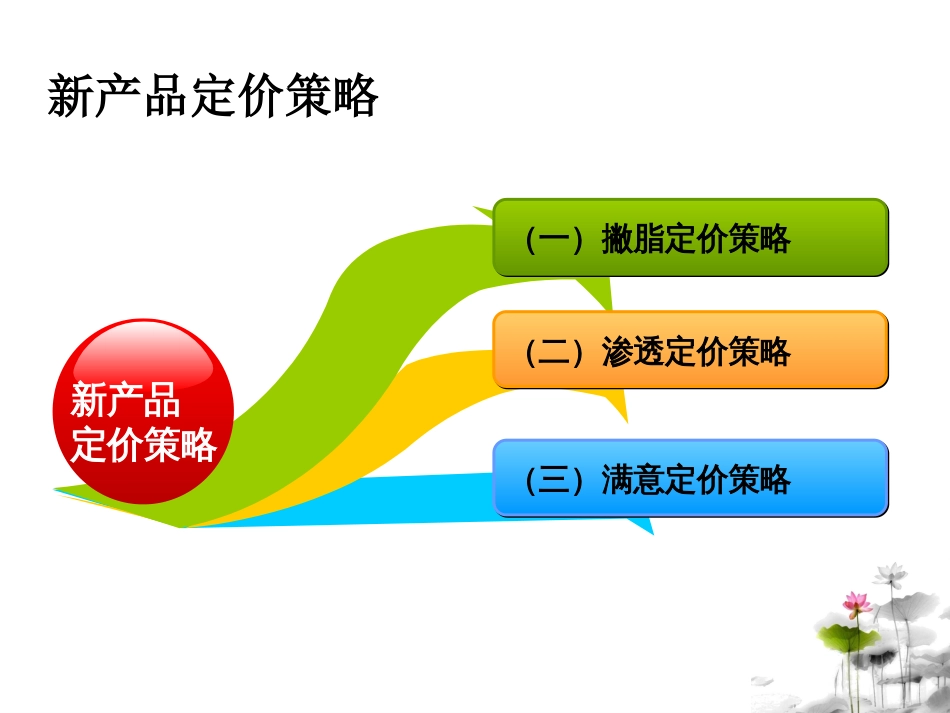 新产品定价策略

新产品
定价策略

（一）撇脂定价策略

（二）渗透定价策略

（三）满意定价策略